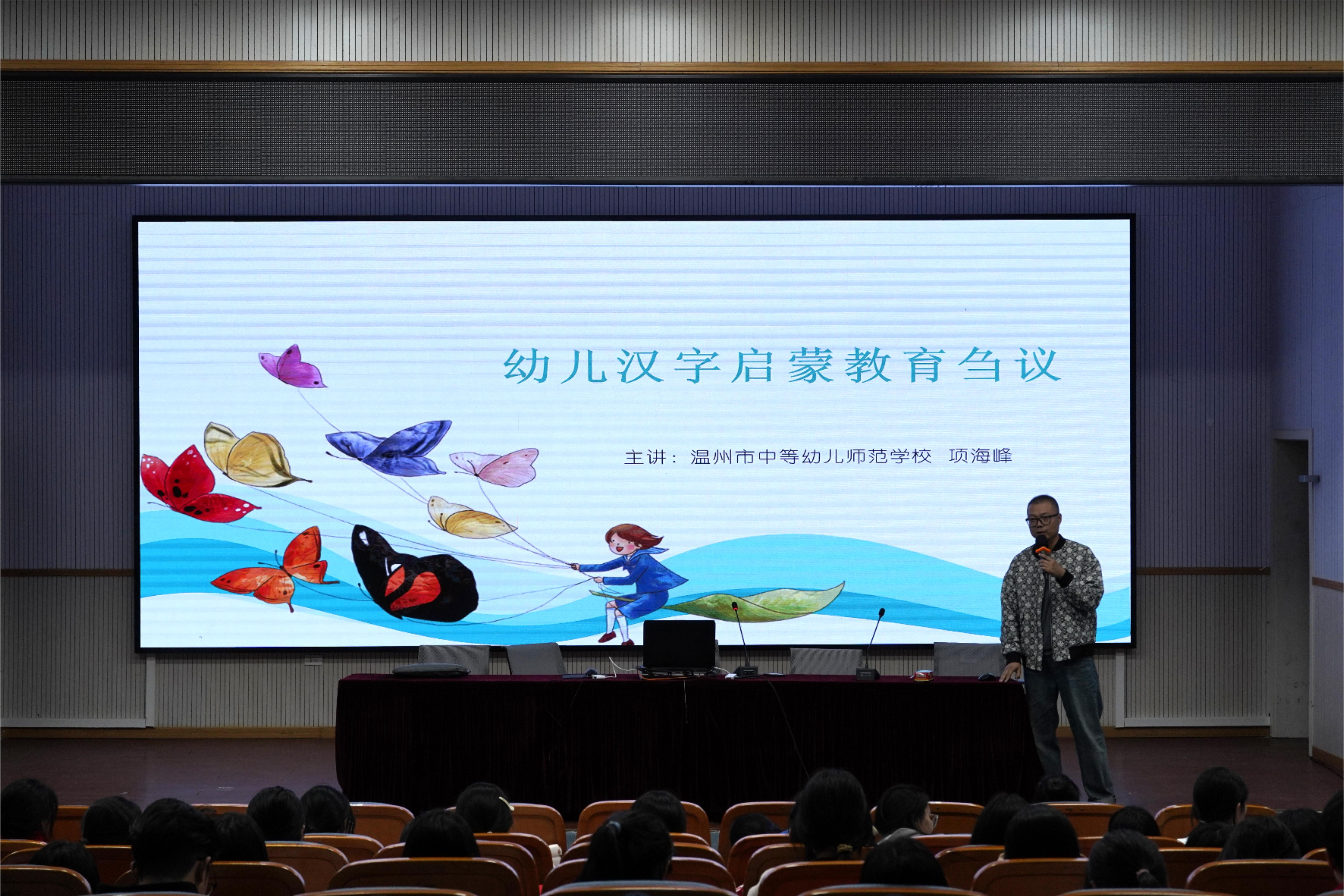 幼儿汉字启蒙教育刍议

主讲：温州市中等幼儿师范学校 项海峰